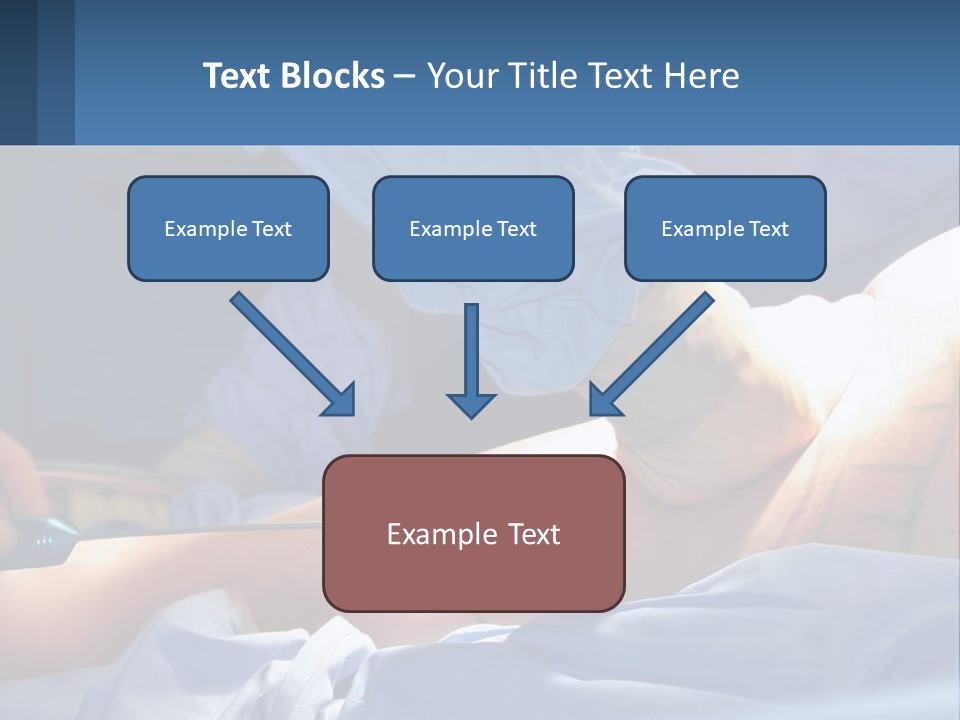 Text Blocks – Your Title Text Here

Example Text

Example Text

Example Text

Example Text